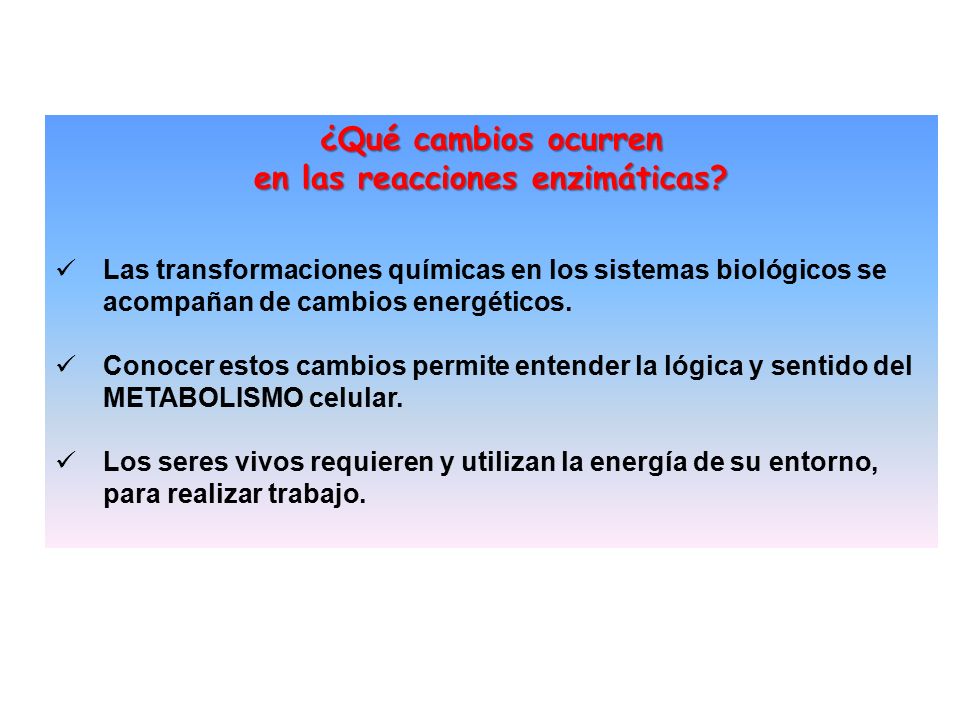 ¿Qué cambios ocurren
en las reacciones enzimáticas?

✓ Las transformaciones químicas en los sistemas biológicos se acompañan de cambios energéticos.

✓ Conocer estos cambios permite entender la lógica y sentido del METABOLISMO celular.

✓ Los seres vivos requieren y utilizan la energía de su entorno, para realizar trabajo.